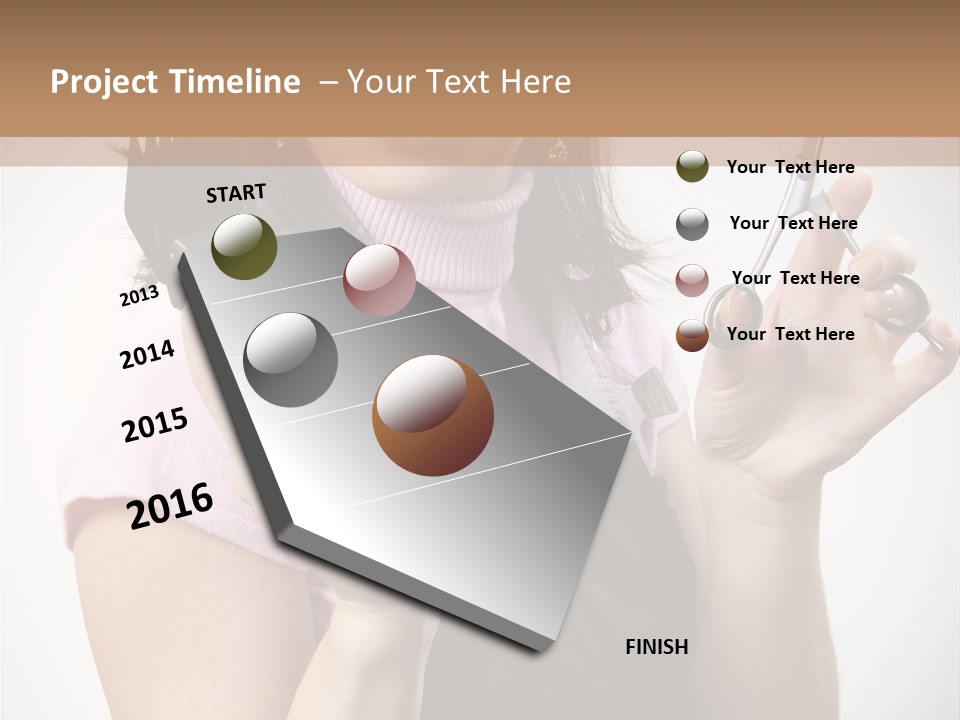 Project Timeline – Your Text Here

START

2013

2014

2015

2016

FINISH

Your Text Here

Your Text Here

Your Text Here

Your Text Here